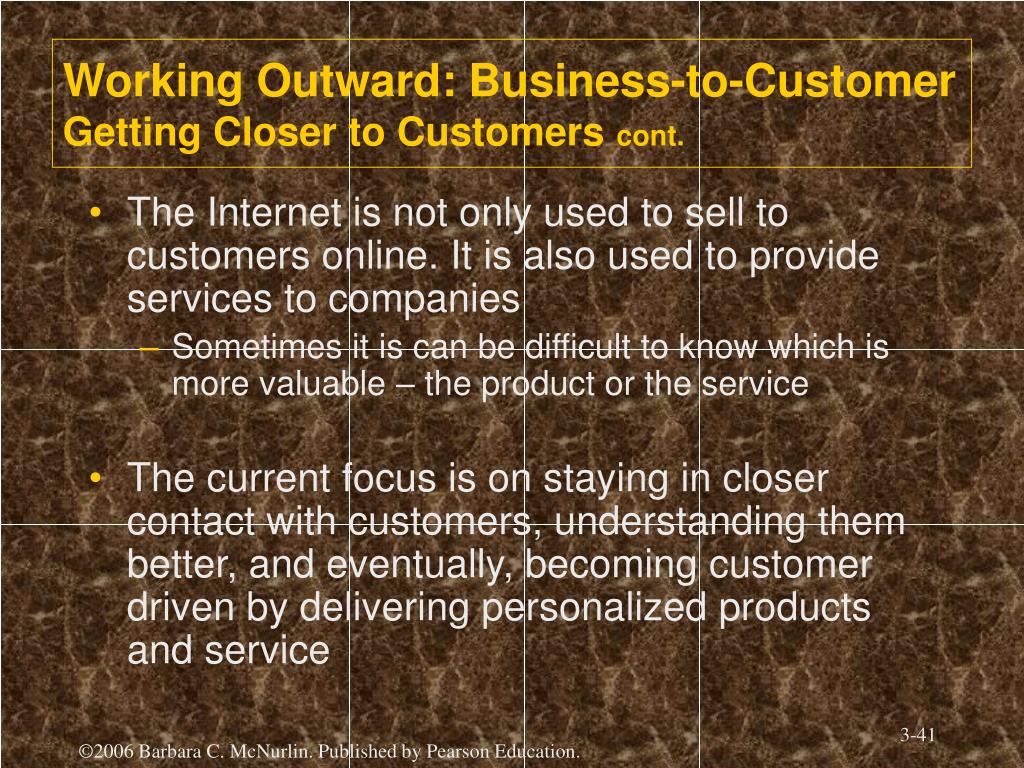 Working Outward: Business-to-Customer
Getting Closer to Customers cont.

• The Internet is not only used to sell to customers online. It is also used to provide services to companies
– Sometimes it is can be difficult to know which is more valuable – the product or the service

• The current focus is on staying in closer contact with customers, understanding them better, and eventually, becoming customer driven by delivering personalized products and service

3-41

©2006 Barbara C. McNurlin. Published by Pearson Education.